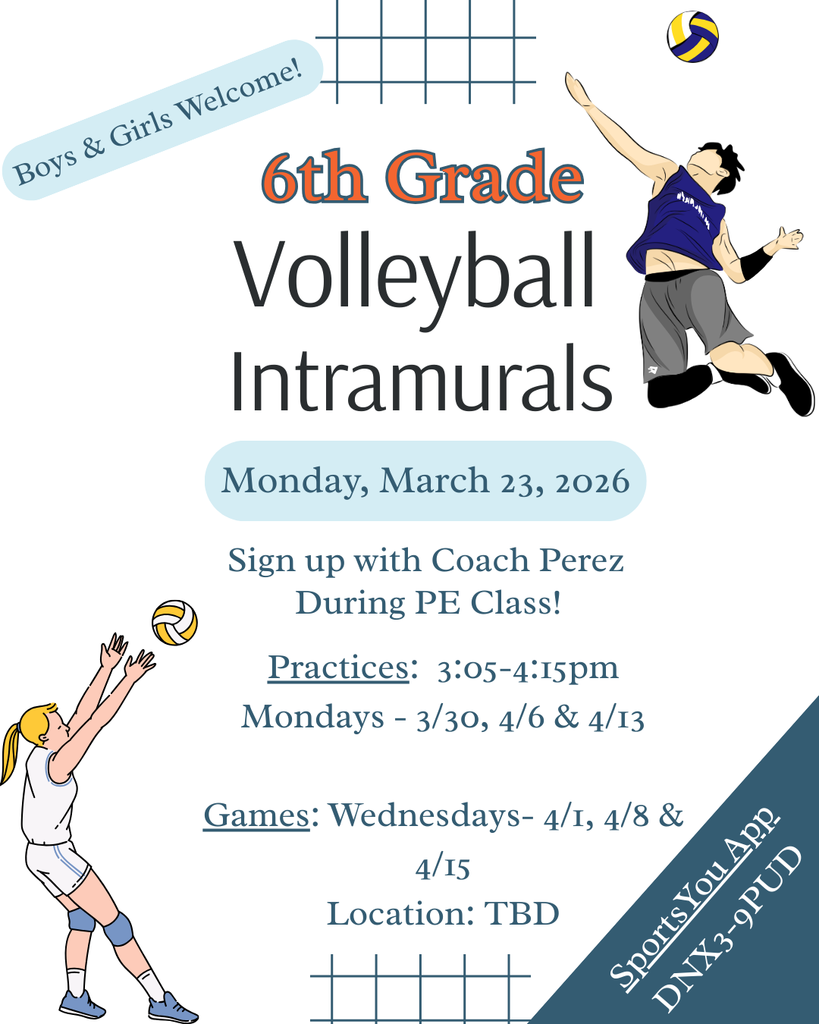 Boys & Girls Welcome!

6th Grade

Volleyball Intramurals

Monday, March 23, 2026

Sign up with Coach Perez During PE Class!

Practices: 3:05-4:15pm
Mondays - 3/30, 4/6 & 4/13

Games: Wednesdays- 4/1, 4/8 & 4/15
Location: TBD

SportsYou App
DNX3-9PUD